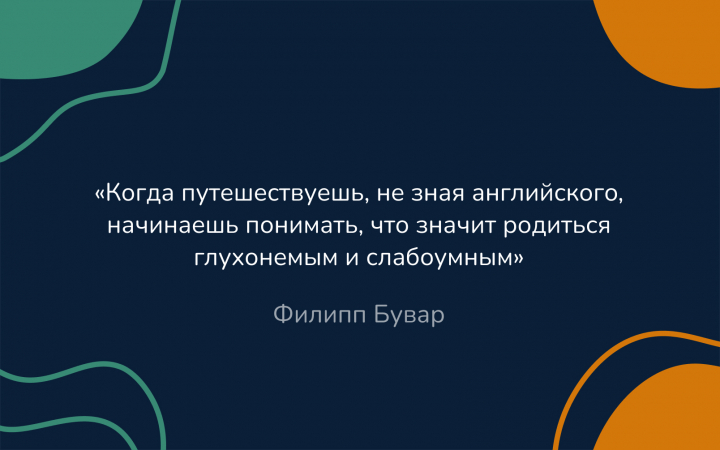 «Когда путешествуешь, не зная английского, начинаешь понимать, что значит родиться глухонемым и слабоумным»

Филипп Бувар